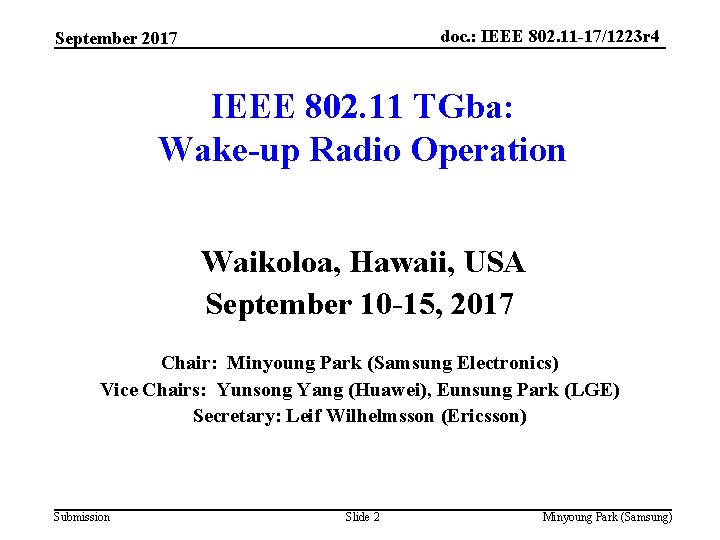 September 2017

doc.: IEEE 802.11-17/1223r4

IEEE 802.11 TGba:
Wake-up Radio Operation

Waikoloa, Hawaii, USA
September 10-15, 2017

Chair: Minyoung Park (Samsung Electronics)
Vice Chairs: Yunsong Yang (Huawei), Eunsung Park (LGE)
Secretary: Leif Wilhelmsson (Ericsson)

Submission

Slide 2

Minyoung Park (Samsung)